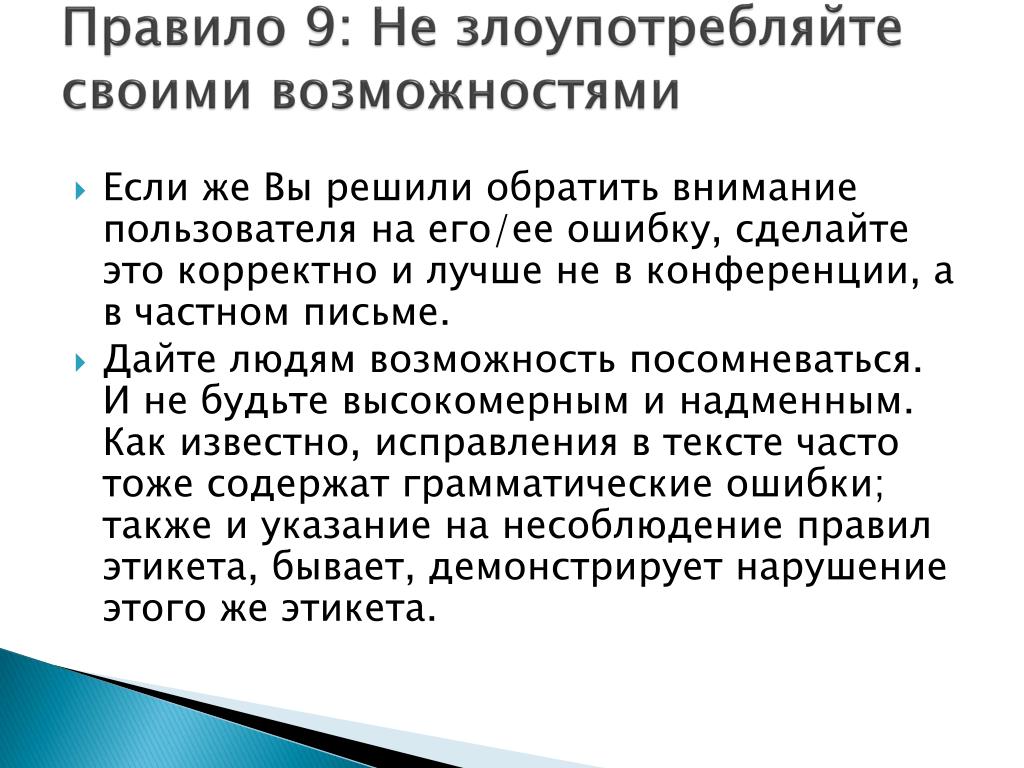 Правило 9: Не злоупотребляйте своими возможностями

Если же Вы решили обратить внимание пользователя на его/ее ошибку, сделайте это корректно и лучше не в конференции, а в частном письме.

Дайте людям возможность посомневаться. И не будьте высокомерным и надменным. Как известно, исправления в тексте часто тоже содержат грамматические ошибки; также и указание на несоблюдение правил этикета, бывает, демонстрирует нарушение этого же этикета.